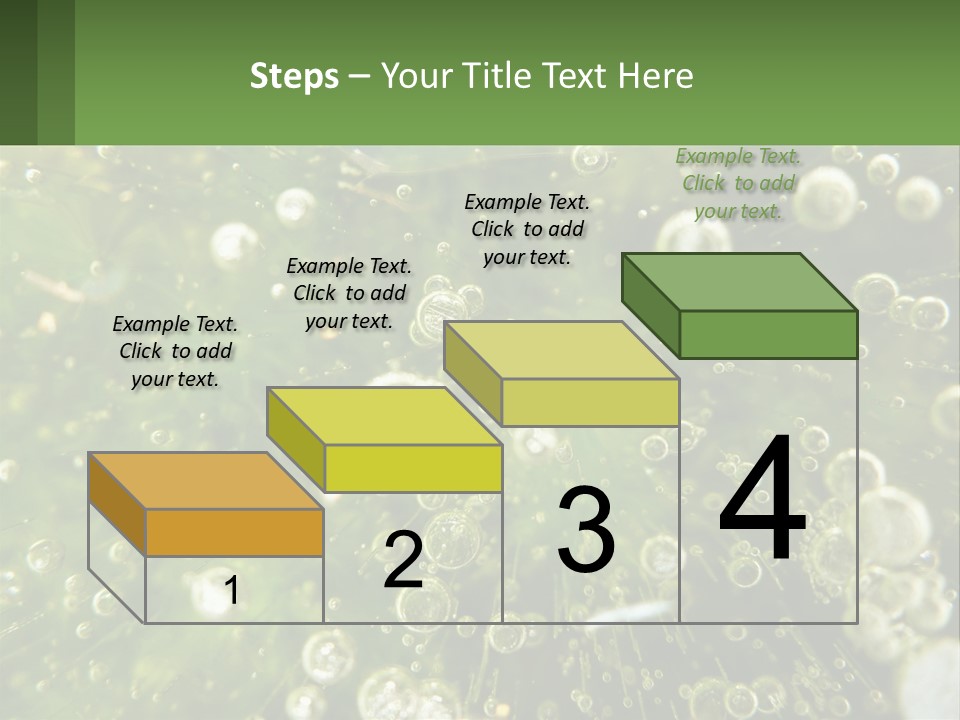 Steps – Your Title Text Here

Example Text. Click to add your text.

Example Text. Click to add your text.

Example Text. Click to add your text.

Example Text. Click to add your text.

1

2

3

4